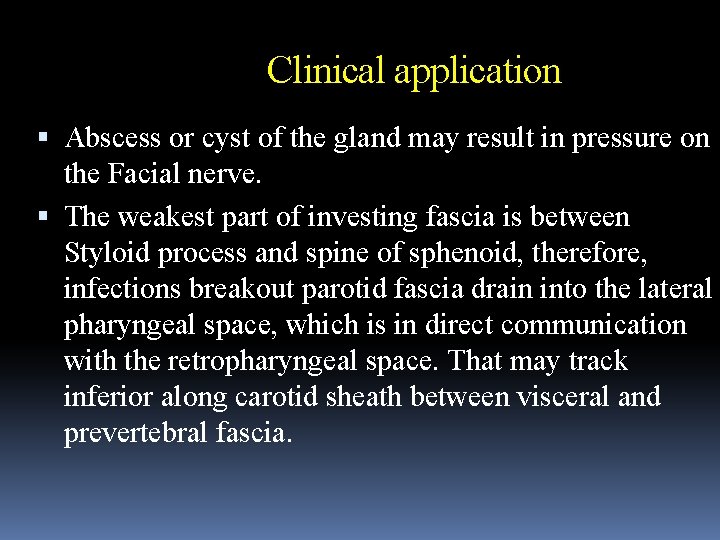 Clinical application

▪ Abscess or cyst of the gland may result in pressure on the Facial nerve.

▪ The weakest part of investing fascia is between Styloid process and spine of sphenoid, therefore, infections breakout parotid fascia drain into the lateral pharyngeal space, which is in direct communication with the retropharyngeal space. That may track inferior along carotid sheath between visceral and prevertebral fascia.